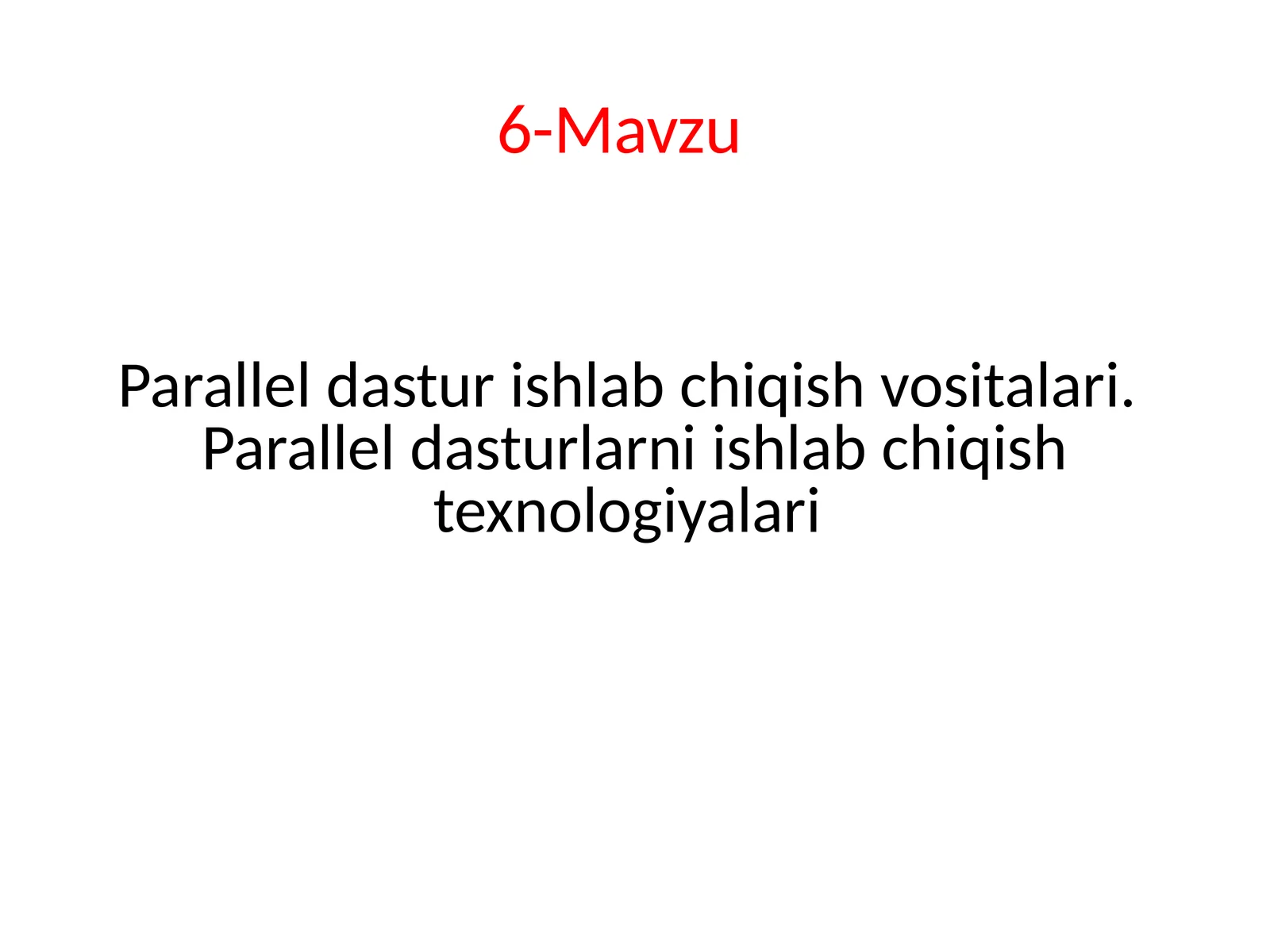 6-Mavzu

Parallel dastur ishlab chiqish vositalari. Parallel dasturlarni ishlab chiqish texnologiyalari